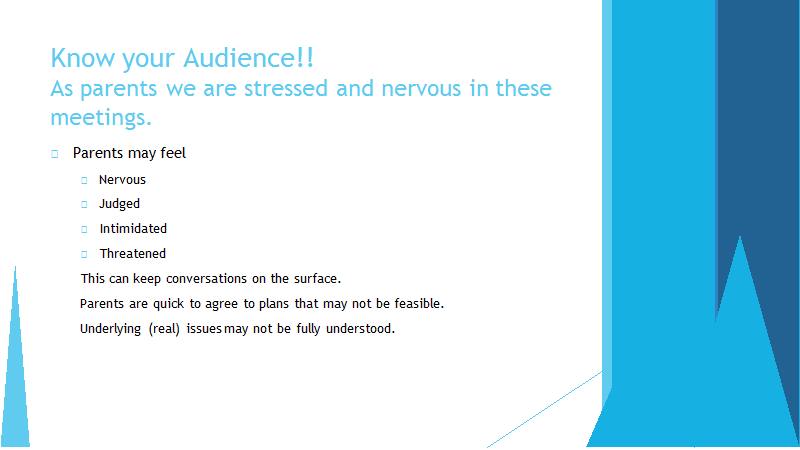 Know your Audience!!
As parents we are stressed and nervous in these meetings.

Parents may feel

Nervous

Judged

Intimidated

Threatened

This can keep conversations on the surface.

Parents are quick to agree to plans that may not be feasible.

Underlying (real) issues may not be fully understood.